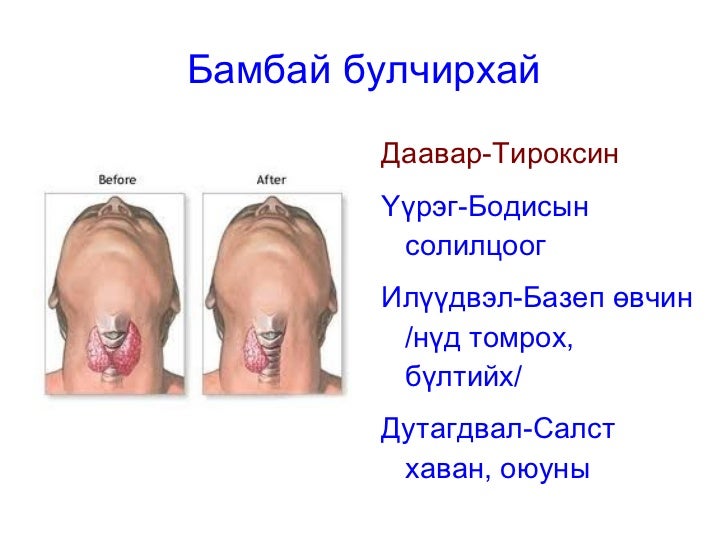 Бамбай булчирхай

Before

After

Даавар-Тироксин

Үүрэг-Бодисын солилцоог

Илүүдвэл-Базеп өвчин /нүд томрох, бүлтийх/

Дутагдвал-Салст хаван, оюуны